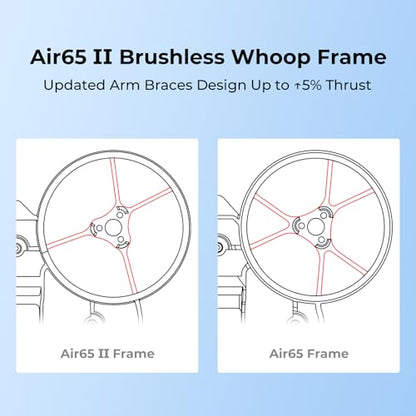 Air65 II Brushless Whoop Frame

Updated Arm Braces Design Up to ↑5% Thrust

Air65 II Frame

Air65 Frame